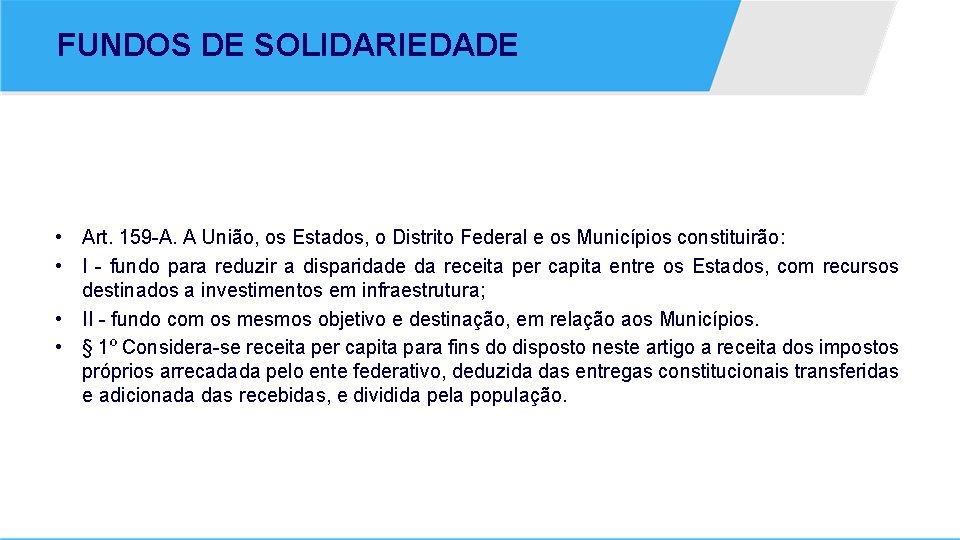 FUNDOS DE SOLIDARIEDADE

• Art. 159-A. A União, os Estados, o Distrito Federal e os Municípios constituirão:
• I - fundo para reduzir a disparidade da receita per capita entre os Estados, com recursos destinados a investimentos em infraestrutura;
• II - fundo com os mesmos objetivo e destinação, em relação aos Municípios.
• § 1º Considera-se receita per capita para fins do disposto neste artigo a receita dos impostos próprios arrecadada pelo ente federativo, deduzida das entregas constitucionais transferidas e adicionada das recebidas, e dividida pela população.